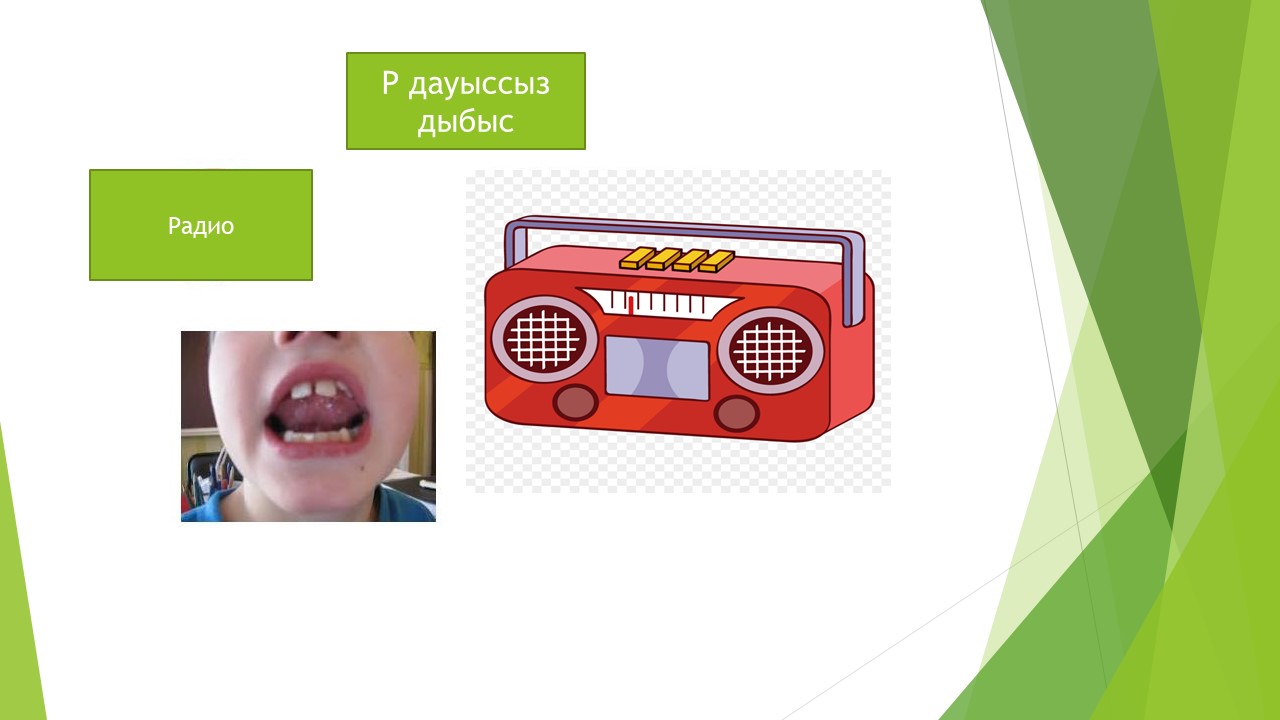 Р дауыссыз дыбыс

Радио